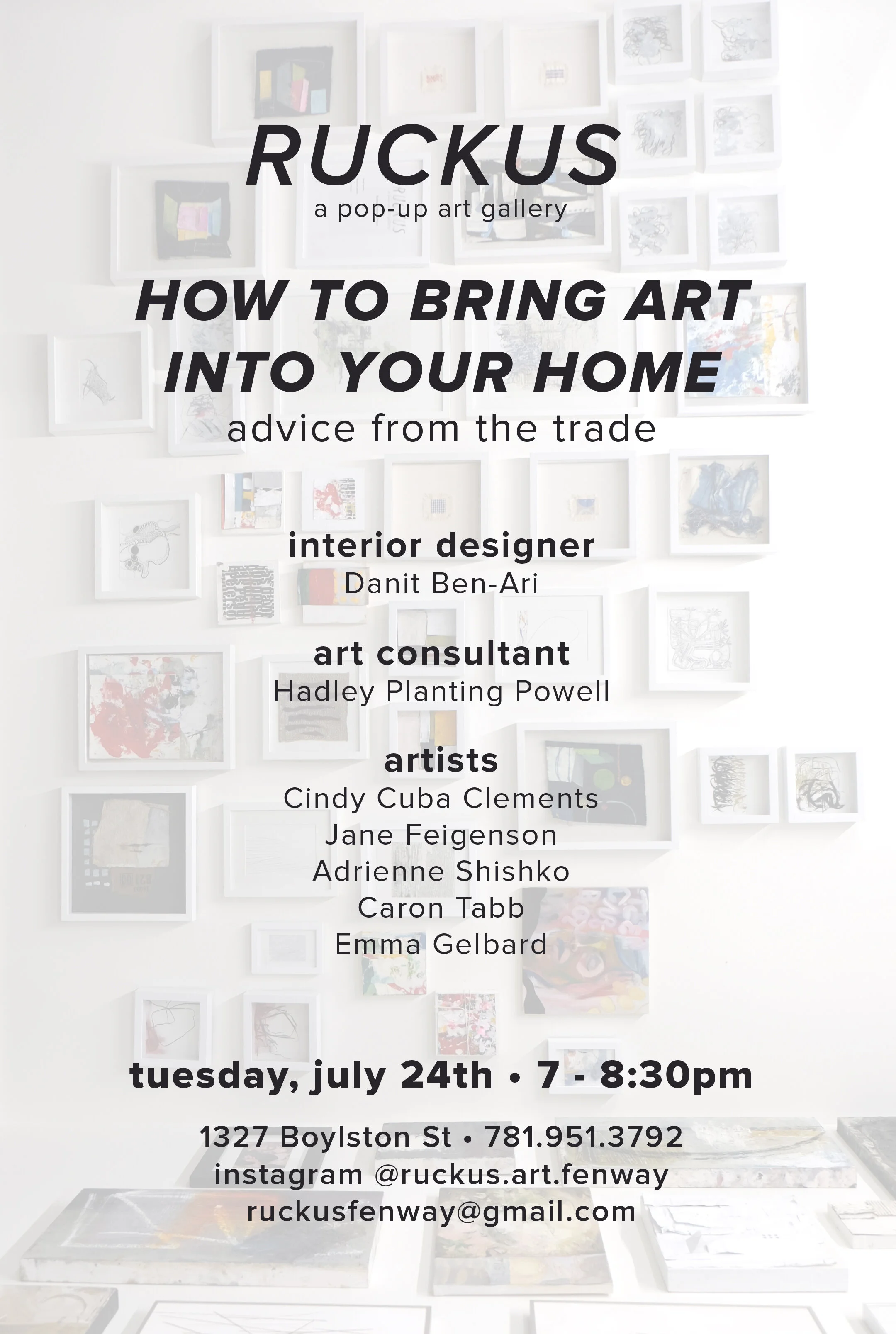 RUCKUS
a pop-up art gallery

HOW TO BRING ART INTO YOUR HOME
advice from the trade

interior designer
Danit Ben-Ari

art consultant
Hadley Planting Powell

artists
Cindy Cuba Clements
Jane Feigenson
Adrienne Shishko
Caron Tabb
Emma Gelbard

tuesday, july 24th • 7 - 8:30pm

1327 Boylston St • 781.951.3792
instagram @ruckus.art.fenway
ruckusfenway@gmail.com